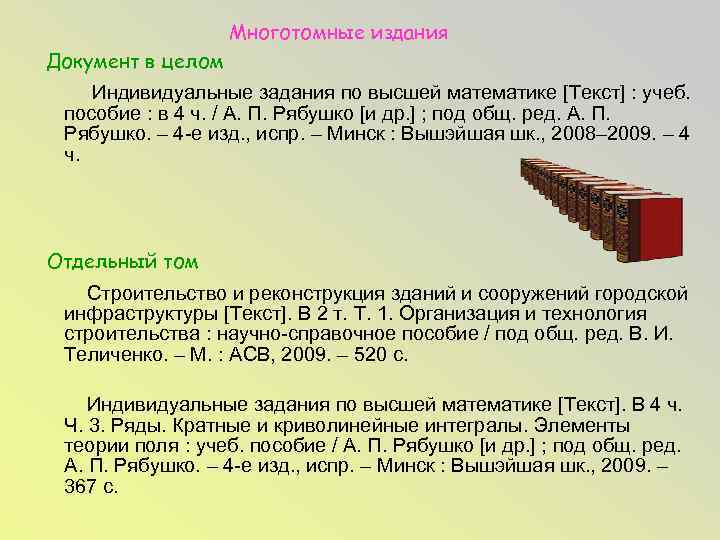 Многотомные издания

Документ в целом

Индивидуальные задания по высшей математике [Текст] : учеб. пособие : в 4 ч. / А. П. Рябушко [и др.] ; под общ. ред. А. П. Рябушко. – 4-е изд., испр. – Минск : Вышэйшая шк., 2008–2009. – 4 ч.

Отдельный том

Строительство и реконструкция зданий и сооружений городской инфраструктуры [Текст]. В 2 т. Т. 1. Организация и технология строительства : научно-справочное пособие / под общ. ред. В. И. Теличенко. – М. : АСВ, 2009. – 520 с.

Индивидуальные задания по высшей математике [Текст]. В 4 ч. Ч. 3. Ряды. Кратные и криволинейные интегралы. Элементы теории поля : учеб. пособие / А. П. Рябушко [и др.] ; под общ. ред. А. П. Рябушко. – 4-е изд., испр. – Минск : Вышэйшая шк., 2009. – 367 с.